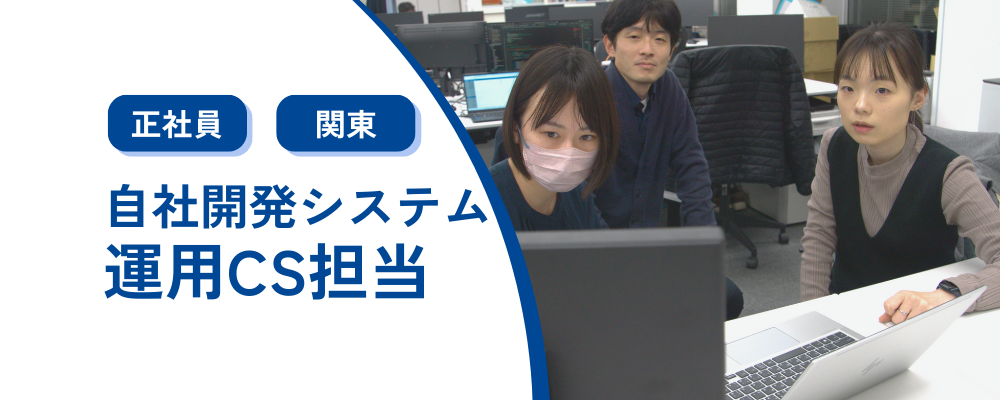 正社員

関東

自社開発システム
運用CS担当